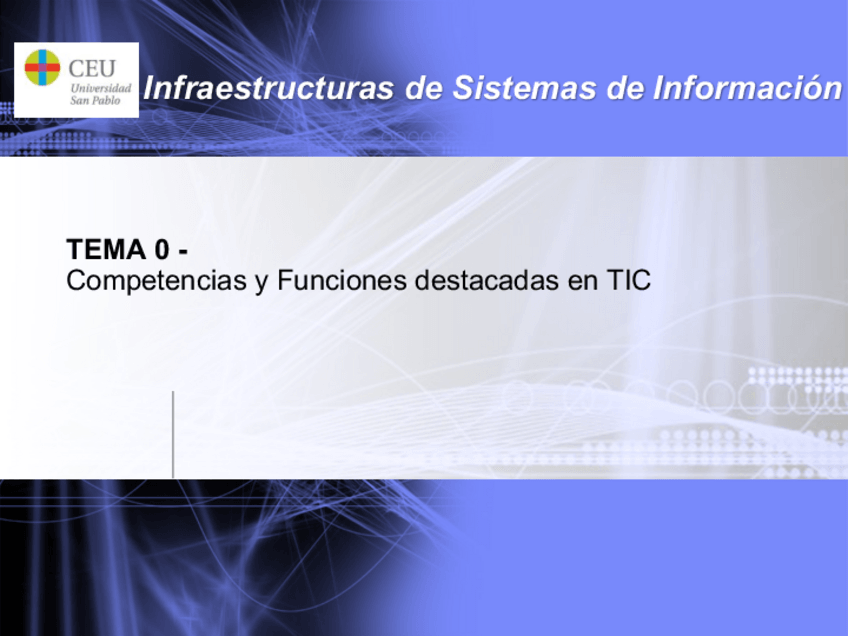 CEU
Universidad
San Pablo

Infraestructuras de Sistemas de Información

TEMA 0 -
Competencias y Funciones destacadas en TIC